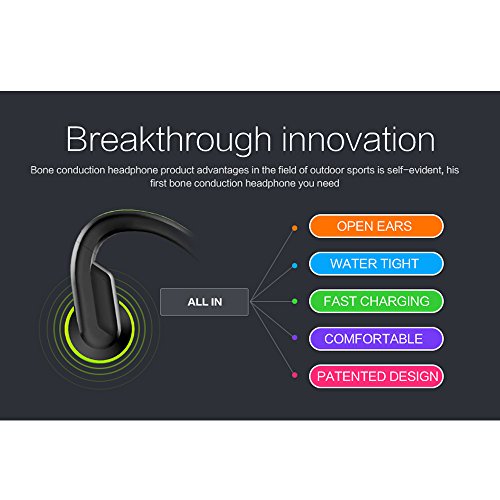 Breakthrough innovation

Bone conduction headphone product advantages in the field of outdoor sports is self-evident, his first bone conduction headphone you need

ALL IN

OPEN EARS

WATER TIGHT

FAST CHARGING

COMFORTABLE

PATENTED DESIGN